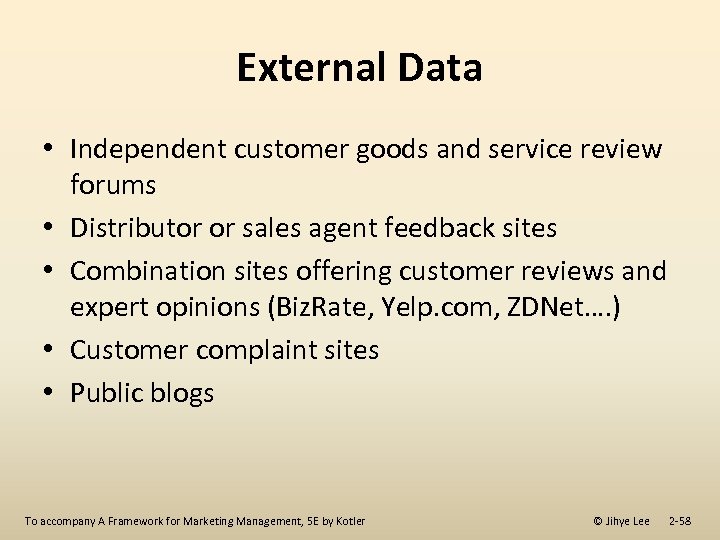 External Data

• Independent customer goods and service review forums
• Distributor or sales agent feedback sites
• Combination sites offering customer reviews and expert opinions (BizRate, Yelp.com, ZDNet….)
• Customer complaint sites
• Public blogs

To accompany A Framework for Marketing Management, 5E by Kotler

© Jihye Lee 2-58